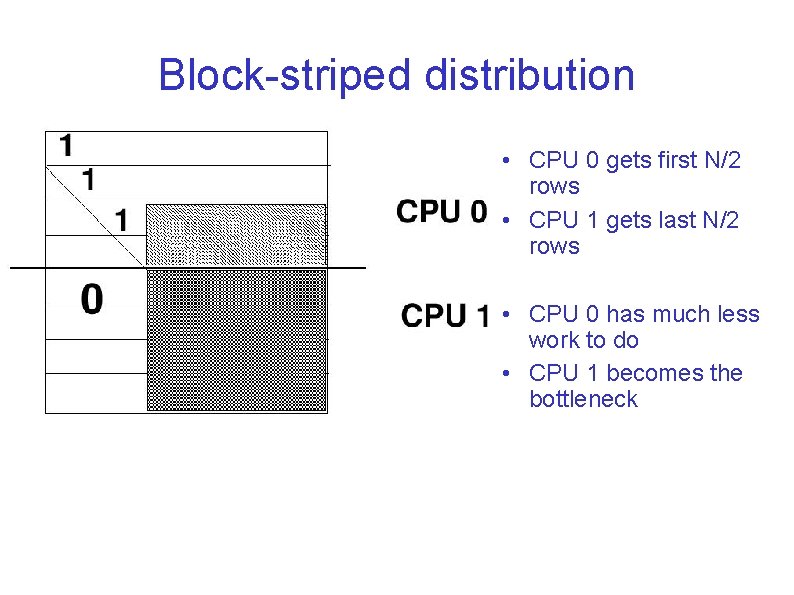 Block-striped distribution

1
1
1
0

CPU 0

CPU 1

• CPU 0 gets first N/2 rows
• CPU 1 gets last N/2 rows

• CPU 0 has much less work to do
• CPU 1 becomes the bottleneck